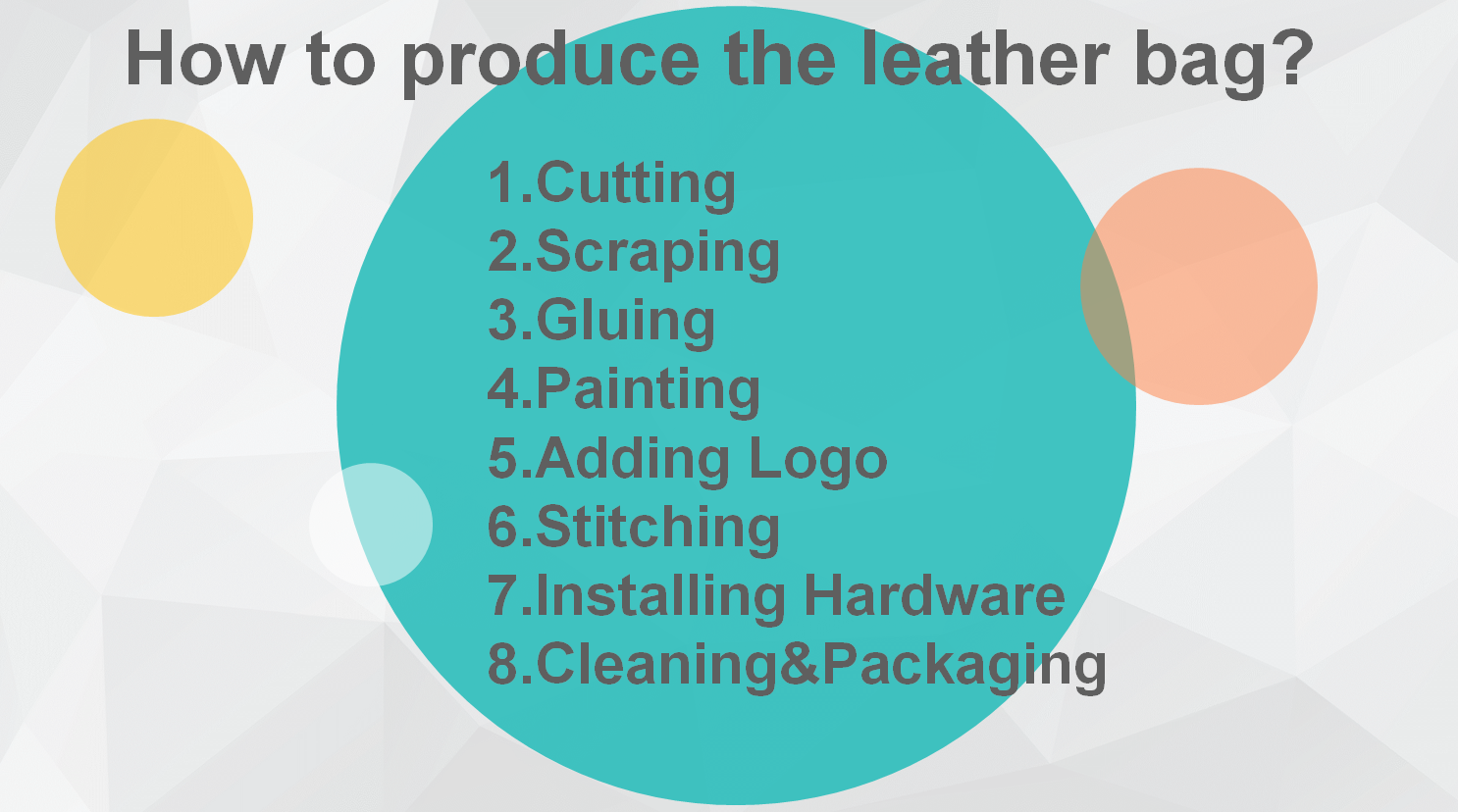 How to produce the leather bag?

1.Cutting
2.Scraping
3.Gluing
4.Painting
5.Adding Logo
6.Stitching
7.Installing Hardware
8.Cleaning&Packaging